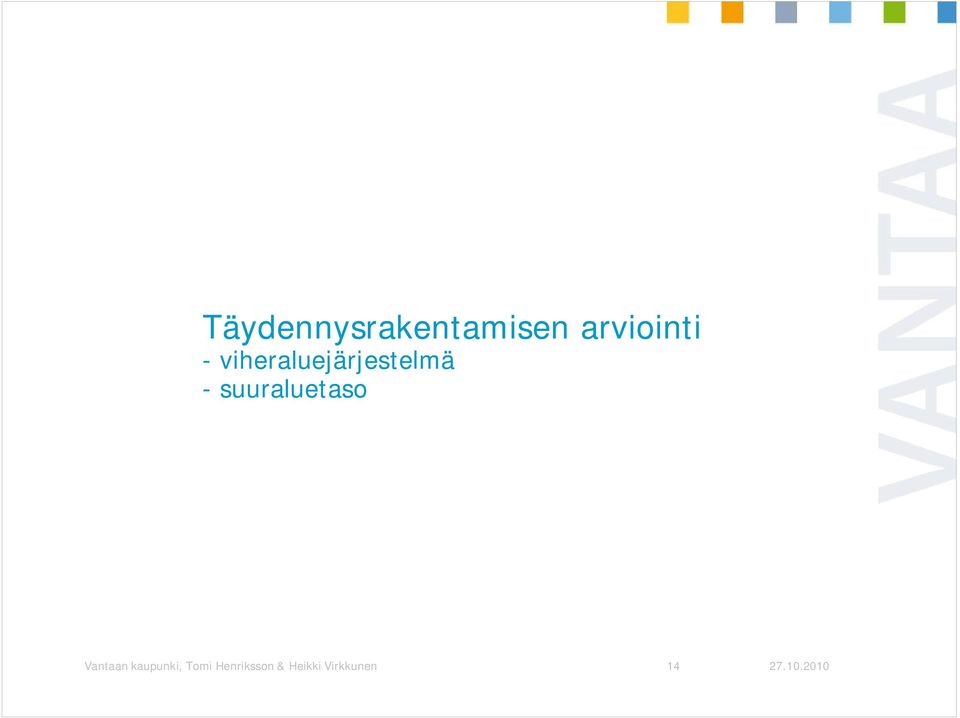 VANTAA

Täydennysrakentamisen arviointi
- viheraluejärjestelmä
- suuraluetaso

Vantaan kaupunki, Tomi Henriksson & Heikki Virkkunen 14 27.10.2010